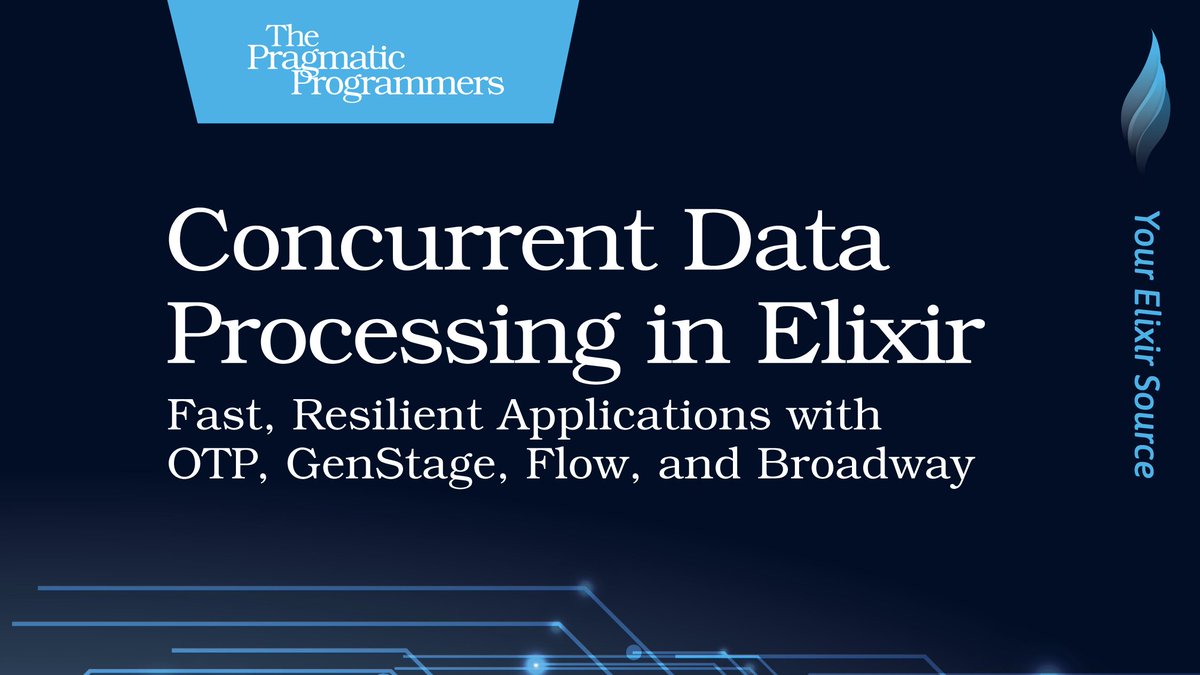 The Pragmatic Programmers

Concurrent Data Processing in Elixir

Fast, Resilient Applications with OTP, GenStage, Flow, and Broadway

Your Elixir Source